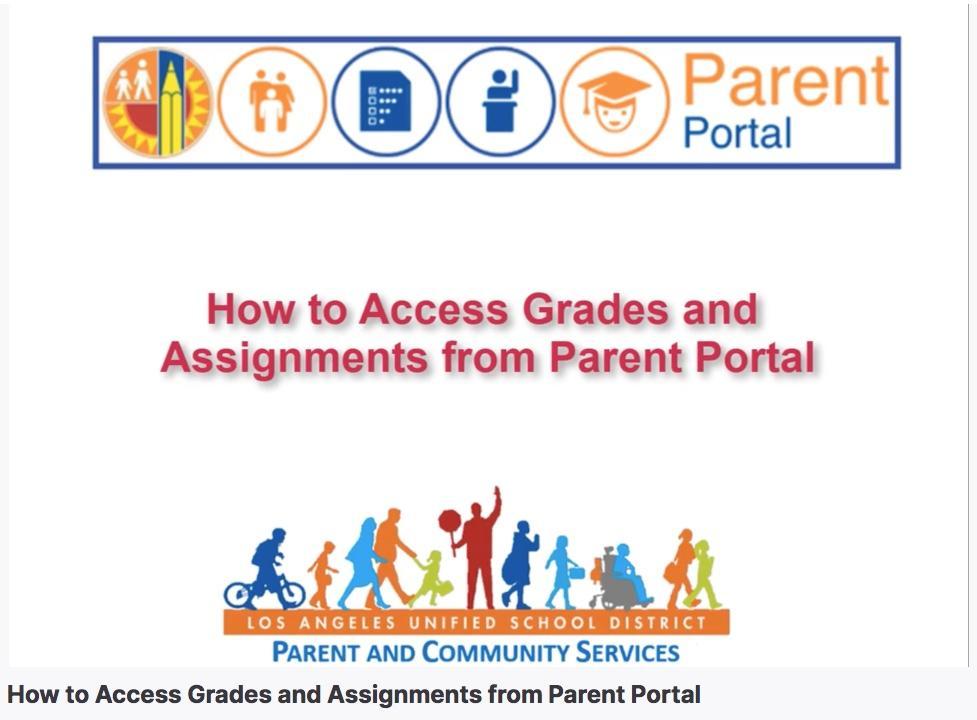 Parent Portal

How to Access Grades and Assignments from Parent Portal

LOS ANGELES UNIFIED SCHOOL DISTRICT
PARENT AND COMMUNITY SERVICES

How to Access Grades and Assignments from Parent Portal